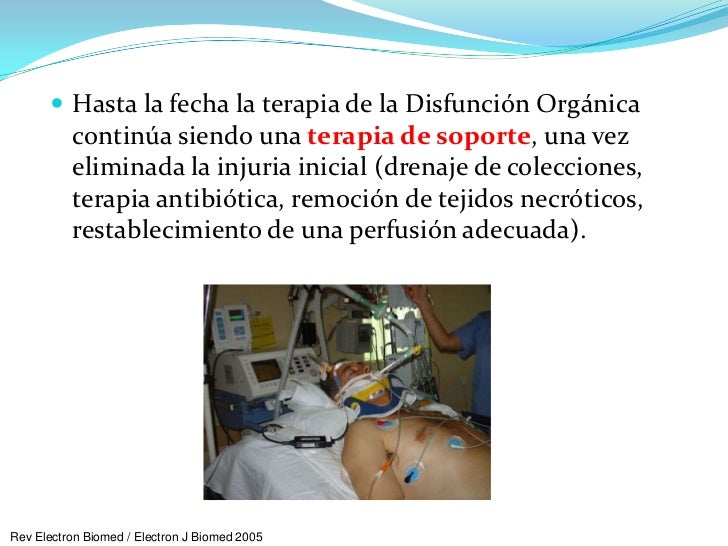 Hasta la fecha la terapia de la Disfunción Orgánica continúa siendo una terapia de soporte, una vez eliminada la injuria inicial (drenaje de colecciones, terapia antibiótica, remoción de tejidos necróticos, restablecimiento de una perfusión adecuada).

Rev Electron Biomed / Electron J Biomed 2005